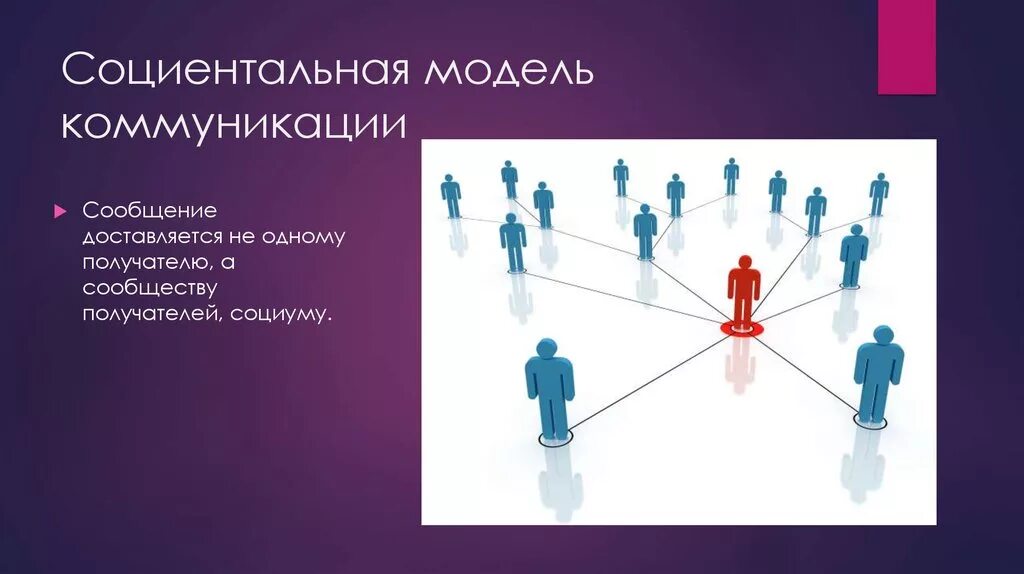 Социентальная модель коммуникации

Сообщение доставляется не одному получателю, а сообществу получателей, социуму.